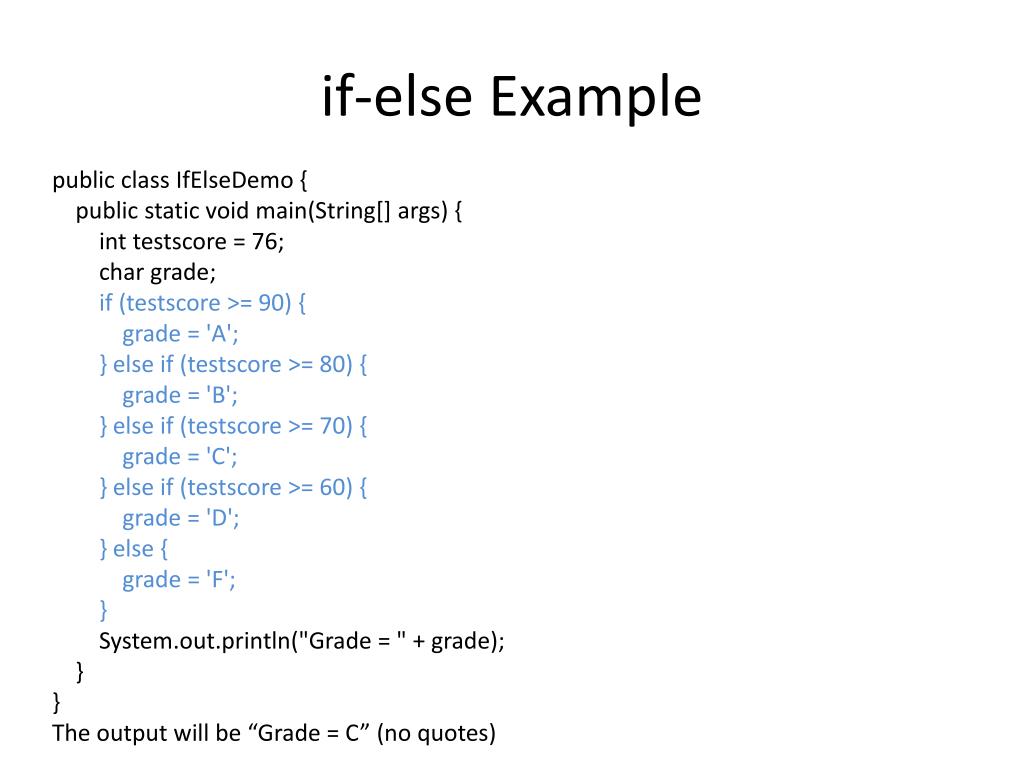 if-else Example

public class IfElseDemo {
    public static void main(String[] args) {
        int testscore = 76;
        char grade;
        if (testscore >= 90) {
            grade = 'A';
        } else if (testscore >= 80) {
            grade = 'B';
        } else if (testscore >= 70) {
            grade = 'C';
        } else if (testscore >= 60) {
            grade = 'D';
        } else {
            grade = 'F';
        }
        System.out.println("Grade = " + grade);
    }
}
The output will be “Grade = C” (no quotes)